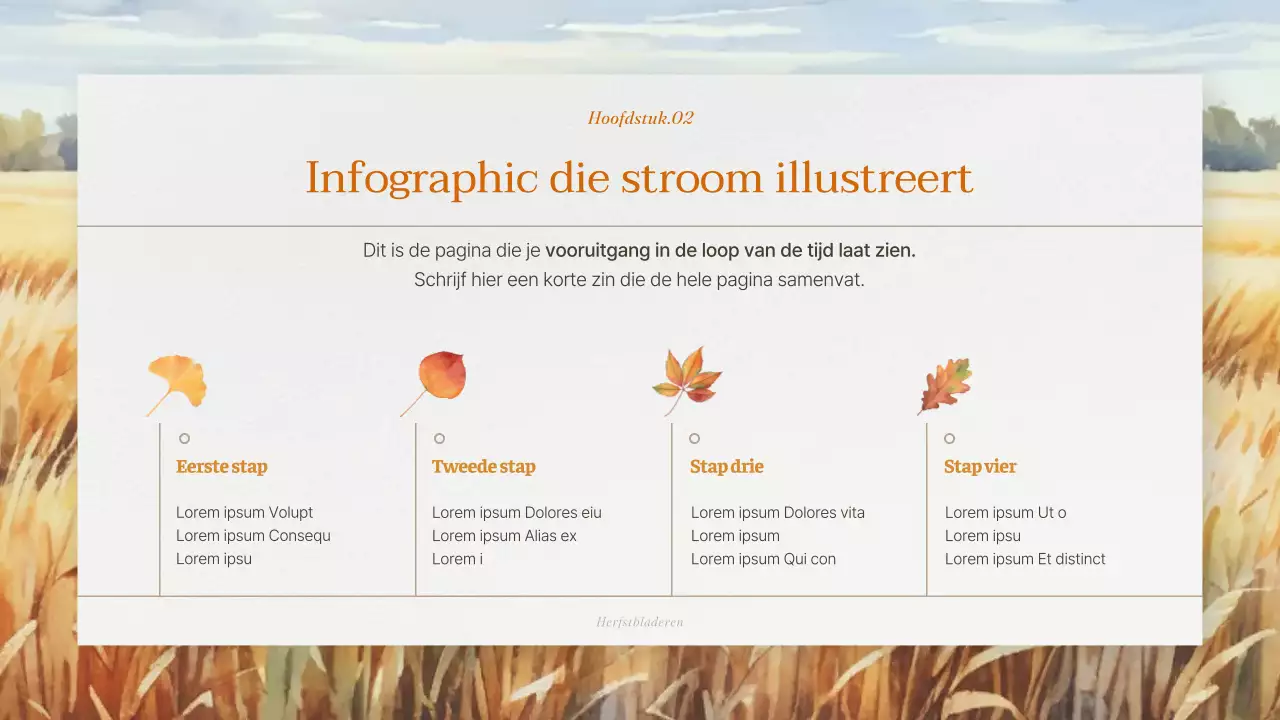 Hoofdstuk.02

Infographic die stroom illustreert

Dit is de pagina die je vooruitgang in de loop van de tijd laat zien.
Schrijf hier een korte zin die de hele pagina samenvat.

Eerste stap

Lorem ipsum Volupt
Lorem ipsum Consequ
Lorem ipsu

Tweede stap

Lorem ipsum Dolores eiu
Lorem ipsum Alias ex
Lorem i

Stap drie

Lorem ipsum Dolores vita
Lorem ipsum
Lorem ipsum Qui con

Stap vier

Lorem ipsum Ut o
Lorem ipsu
Lorem ipsum Et distinct

Herfstbladeren